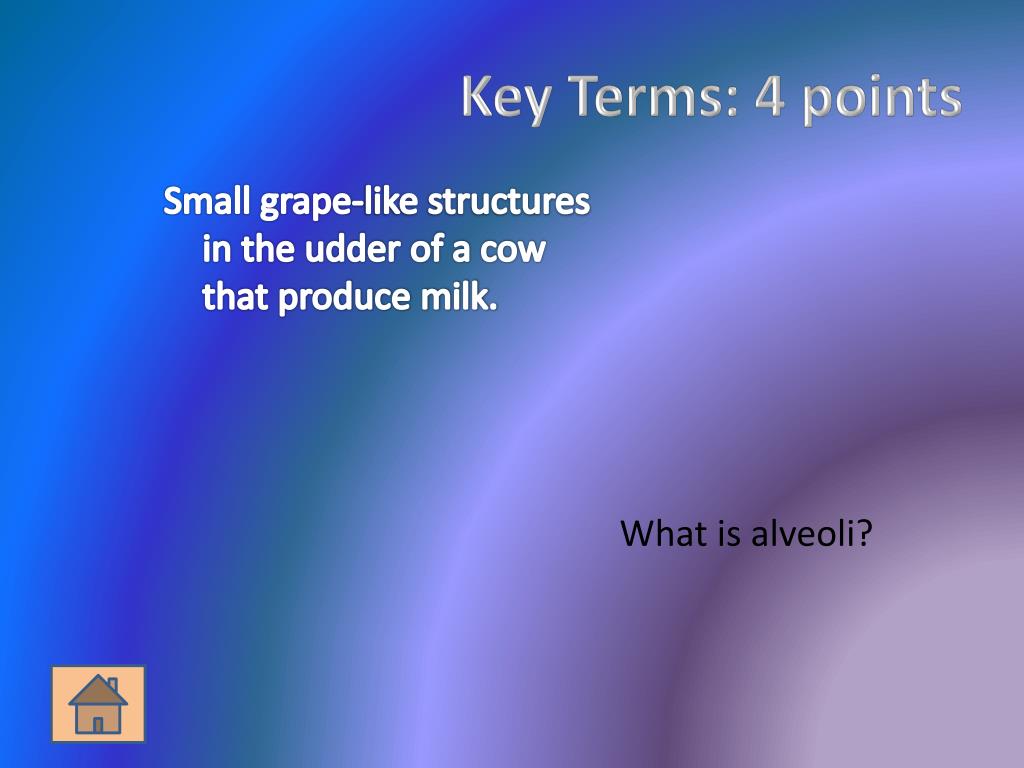 Key Terms: 4 points

Small grape-like structures in the udder of a cow that produce milk.

What is alveoli?